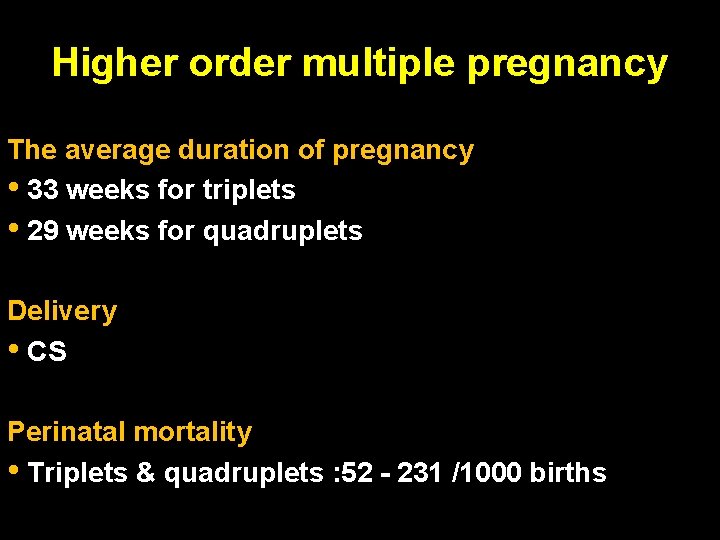 Higher order multiple pregnancy

The average duration of pregnancy
• 33 weeks for triplets
• 29 weeks for quadruplets

Delivery
• CS

Perinatal mortality
• Triplets & quadruplets :52 - 231 /1000 births